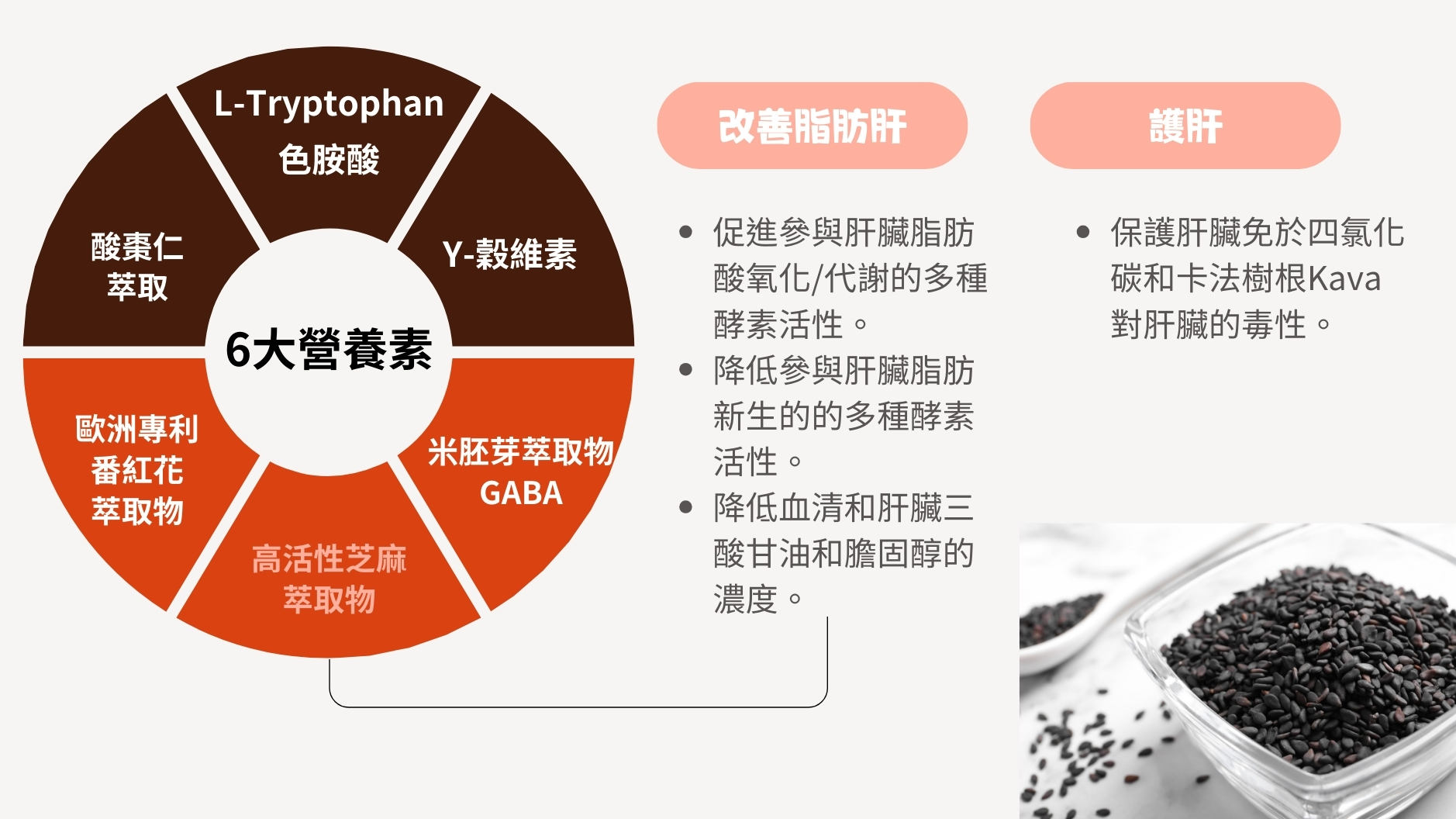 L-Tryptophan
色胺酸

Y-穀維素

米胚芽萃取物
GABA

高活性芝麻
萃取物

歐洲專利
番紅花
萃取物

酸棗仁
萃取

6大營養素

改善脂肪肝

- 促進參與肝臟脂肪酸氧化/代謝的多種酵素活性。
- 降低參與肝臟脂肪新生的的多種酵素活性。
- 降低血清和肝臟三酸甘油和膽固醇的濃度。

護肝

- 保護肝臟免於四氯化碳和卡法樹根Kava對肝臟的毒性。